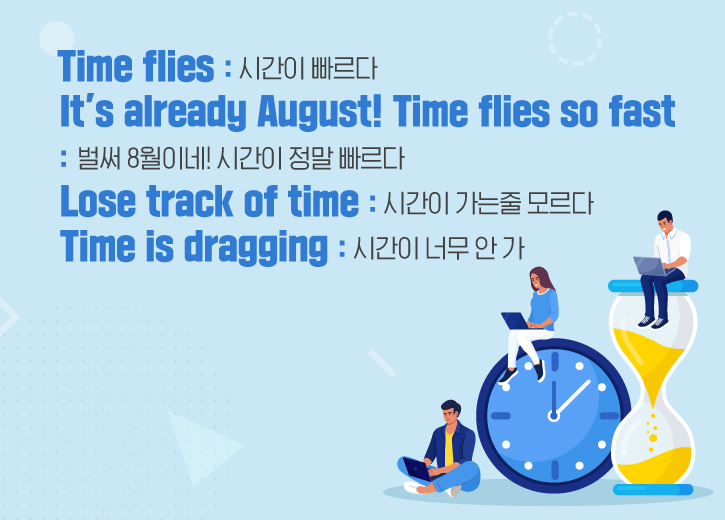 Time flies : 시간이 빠르다
It's already August! Time flies so fast
: 벌써 8월이네! 시간이 정말 빠르다
Lose track of time : 시간이 가는줄 모르다
Time is dragging : 시간이 너무 안 가